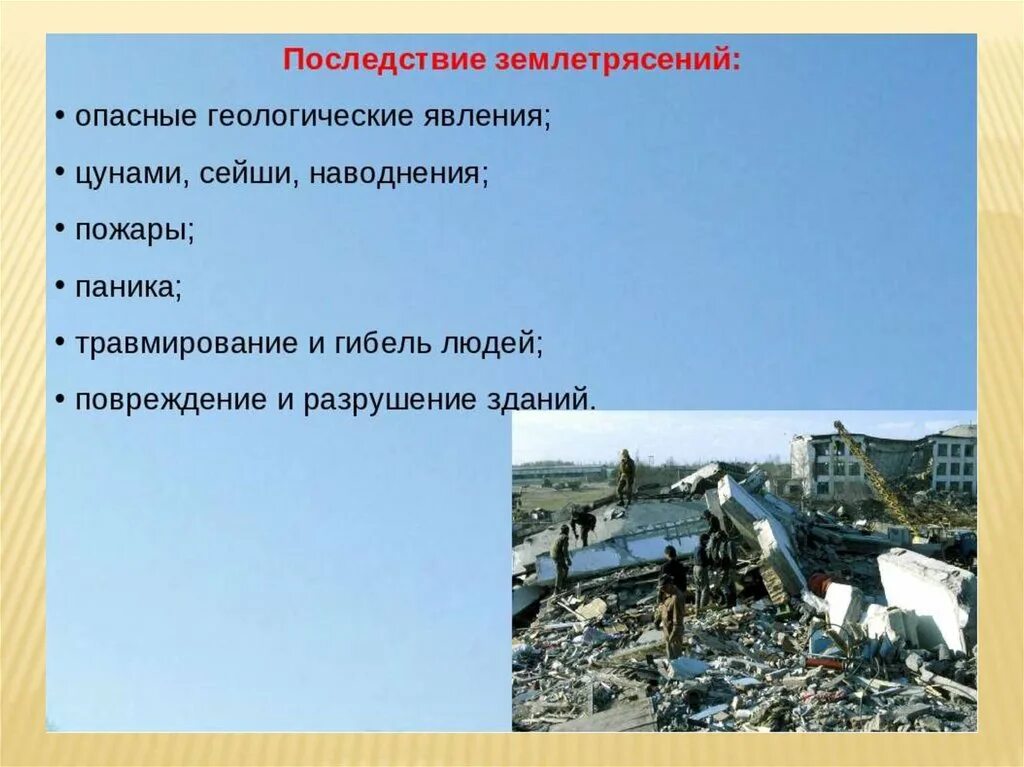 Последствие землетрясений:

• опасные геологические явления;

• цунами, сейши, наводнения;

• пожары;

• паника;

• травмирование и гибель людей;

• повреждение и разрушение зданий.